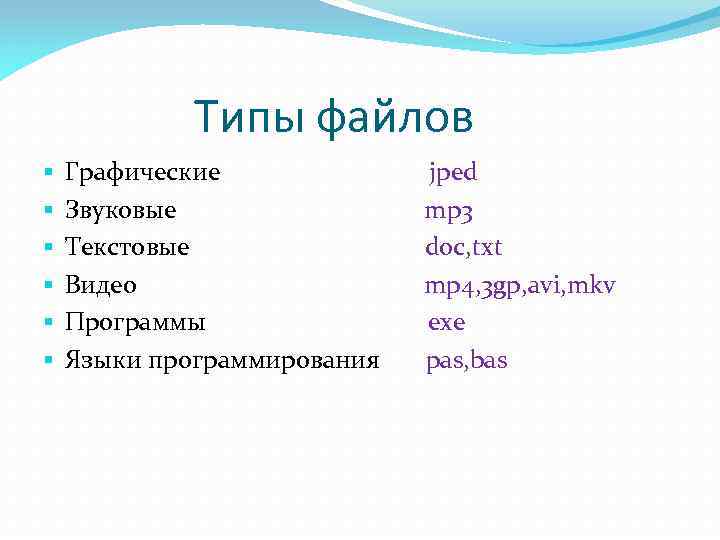 Типы файлов

- Графические jped
- Звуковые mp3
- Текстовые doc,txt
- Видео mp4,3gp,avi,mkv
- Программы exe
- Языки программирования pas,bas